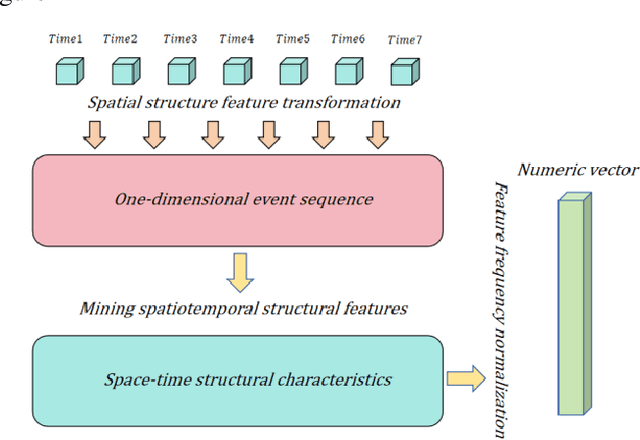 Time1 Time2 Time3 Time4 Time5 Time6 Time7

Spatial structure feature transformation

One-dimensional event sequence

Mining spatiotemporal structural features

Space-time structural characteristics

Feature frequency normalization

Numeric vector